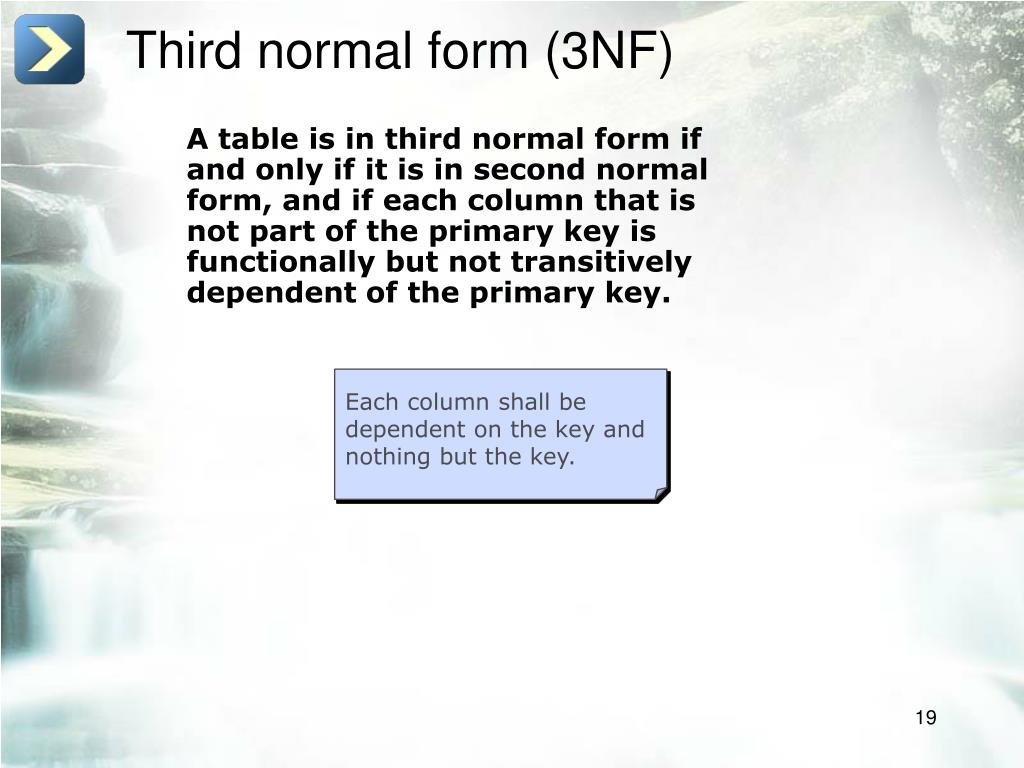 Third normal form (3NF)

A table is in third normal form if and only if it is in second normal form, and if each column that is not part of the primary key is functionally but not transitively dependent of the primary key.

Each column shall be dependent on the key and nothing but the key.

19